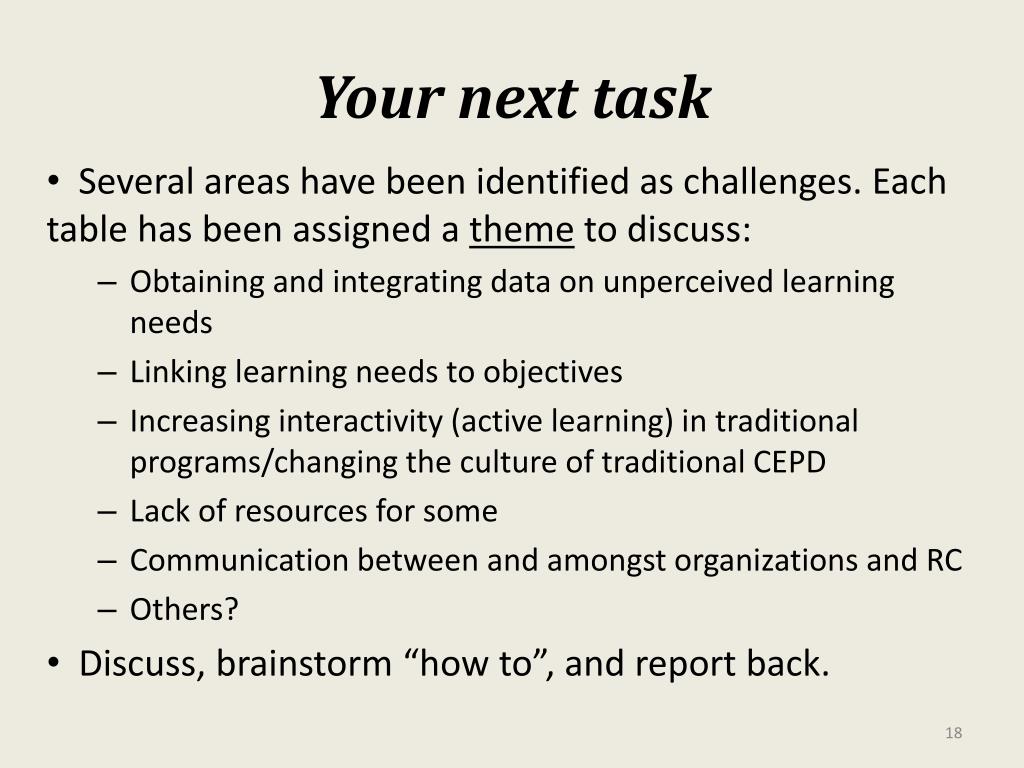 Your next task

• Several areas have been identified as challenges. Each table has been assigned a theme to discuss:
– Obtaining and integrating data on unperceived learning needs
– Linking learning needs to objectives
– Increasing interactivity (active learning) in traditional programs/changing the culture of traditional CEPD
– Lack of resources for some
– Communication between and amongst organizations and RC
– Others?
• Discuss, brainstorm “how to”, and report back.

18